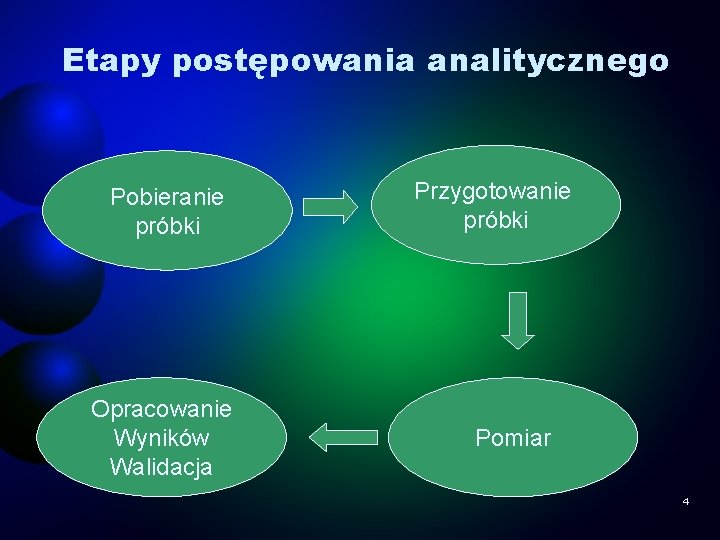 Etapy postępowania analitycznego

Pobieranie próbki

Przygotowanie próbki

Pomiar

Opracowanie Wyników Walidacja

4